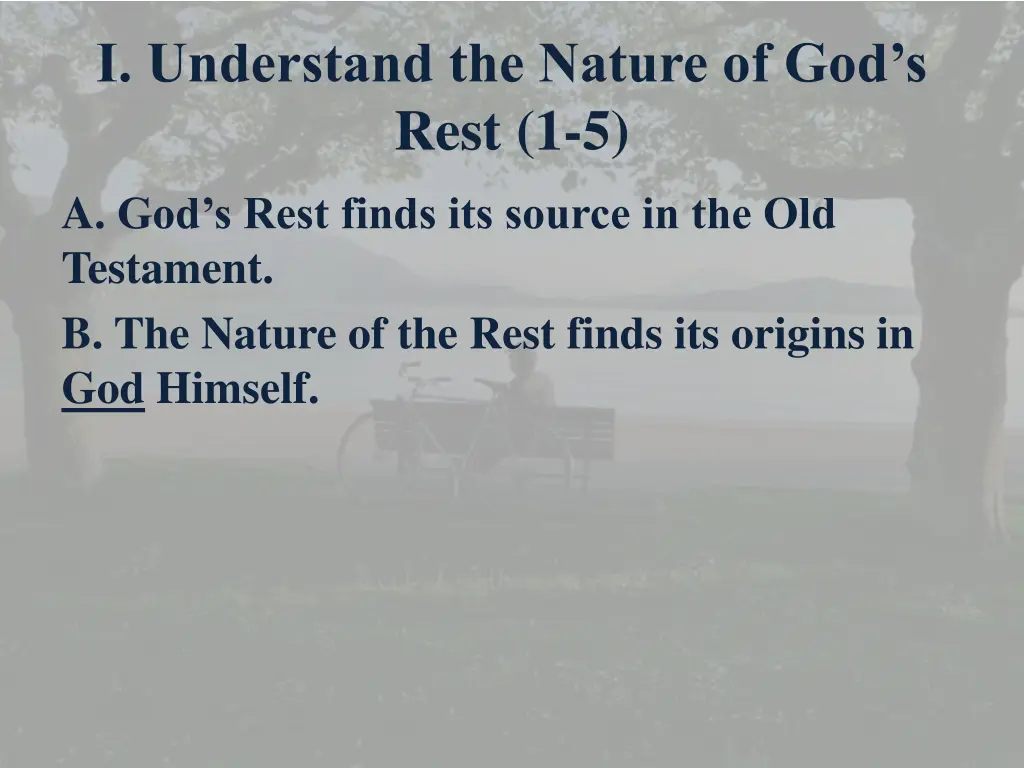 I. Understand the Nature of God’s Rest (1-5)

A. God’s Rest finds its source in the Old Testament.

B. The Nature of the Rest finds its origins in God Himself.